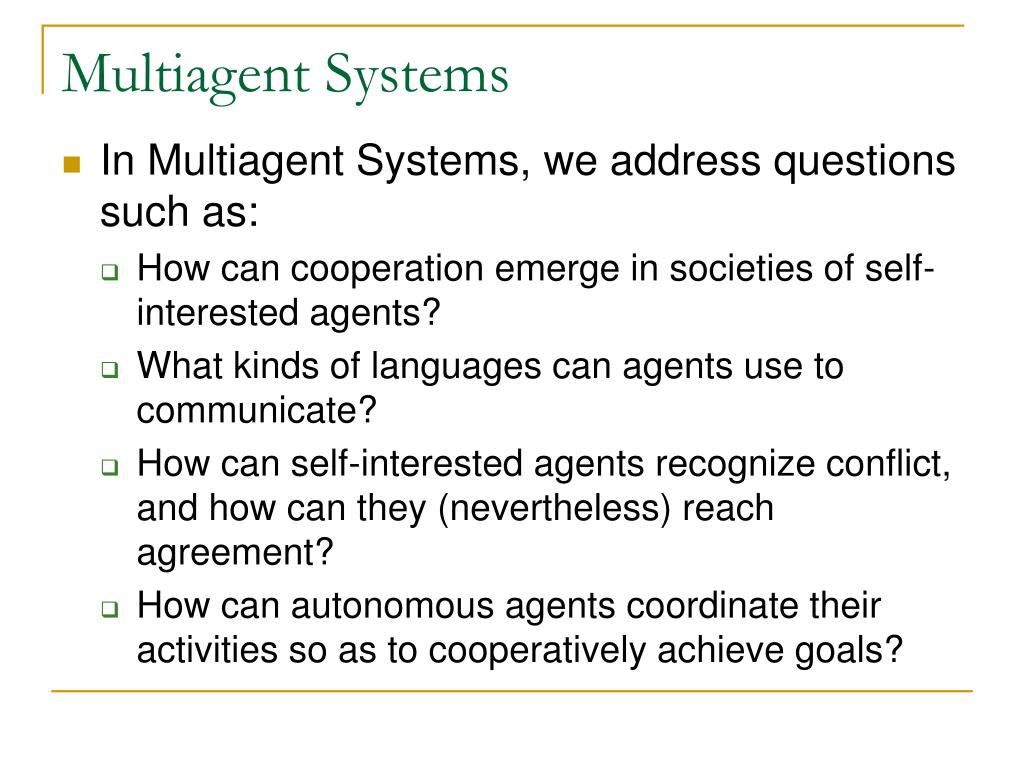 Multiagent Systems

In Multiagent Systems, we address questions such as:

How can cooperation emerge in societies of self-interested agents?

What kinds of languages can agents use to communicate?

How can self-interested agents recognize conflict, and how can they (nevertheless) reach agreement?

How can autonomous agents coordinate their activities so as to cooperatively achieve goals?